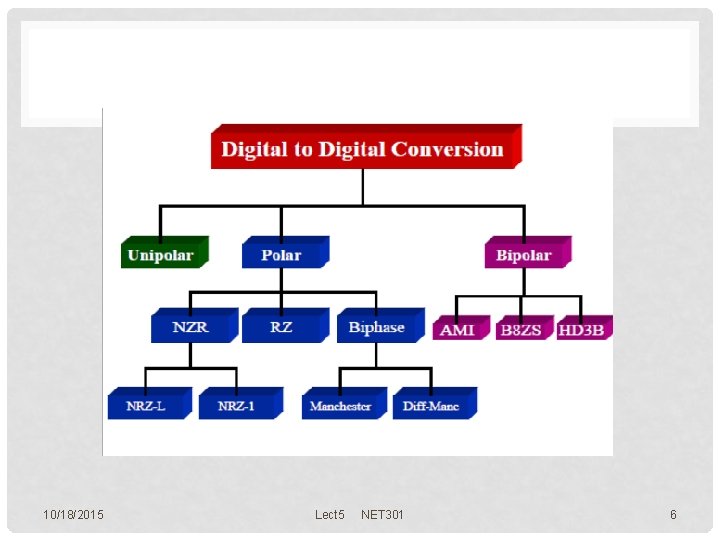 Digital to Digital Conversion

Unipolar

Polar

Bipolar

NZR

RZ

Biphase

AMI

B8ZS

HD3B

NRZ-L

NRZ-1

Manchester

Diff-Manc

10/18/2015

Lect5 NET301

6